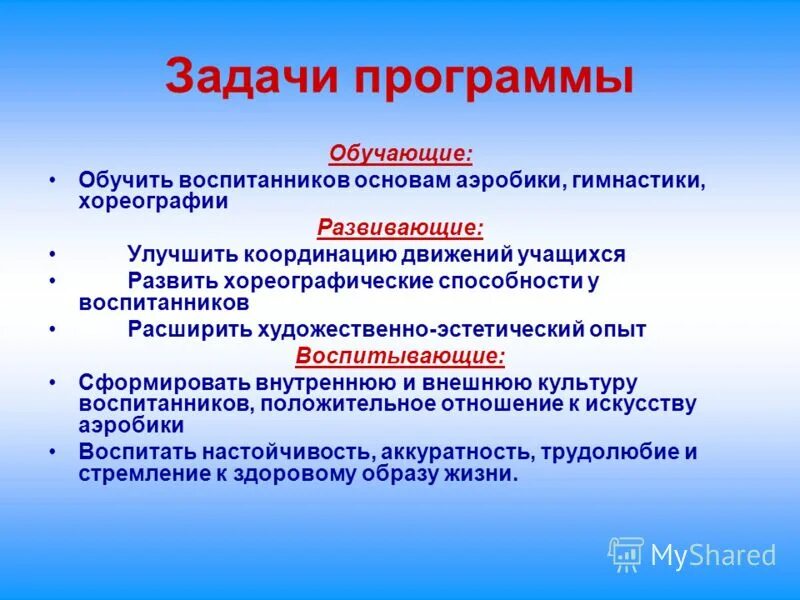 Задачи программы

Обучающие:

• Обучить воспитанников основам аэробики, гимнастики, хореографии

Развивающие:

• Улучшить координацию движений учащихся

• Развить хореографические способности у воспитанников

• Расширить художественно-эстетический опыт

Воспитывающие:

• Сформировать внутреннюю и внешнюю культуру воспитанников, положительное отношение к искусству аэробики

• Воспитать настойчивость, аккуратность, трудолюбие и стремление к здоровому образу жизни.

MyShared